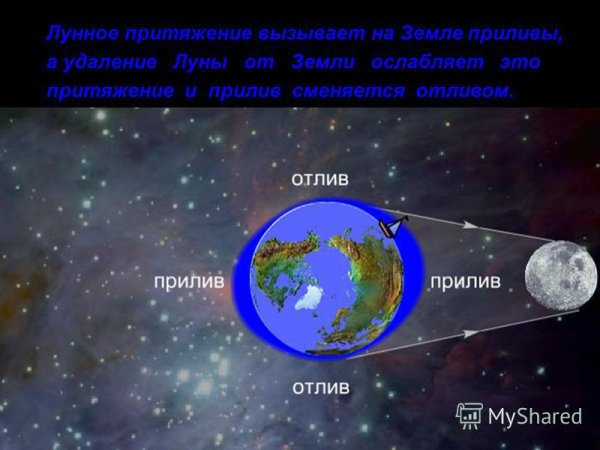 Лунное притяжение вызывает на Земле приливы, а удаление Луны от Земли ослабляет это притяжение и прилив сменяется отливом.

отлив

прилив

прилив

отлив

MyShared